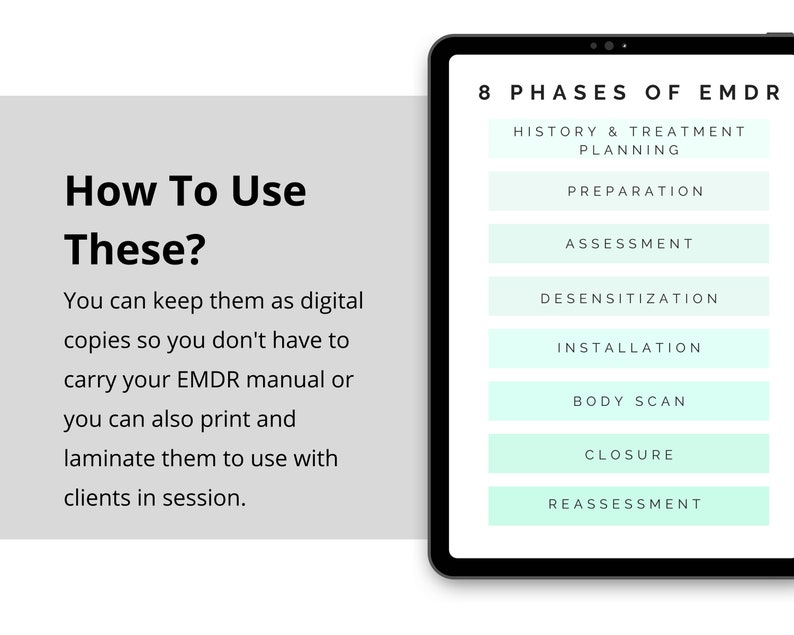 How To Use These?

You can keep them as digital copies so you don't have to carry your EMDR manual or you can also print and laminate them to use with clients in session.

8 PHASES OF EMDR

HISTORY & TREATMENT PLANNING

PREPARATION

ASSESSMENT

DESENSITIZATION

INSTALLATION

BODY SCAN

CLOSURE

REASSESSMENT